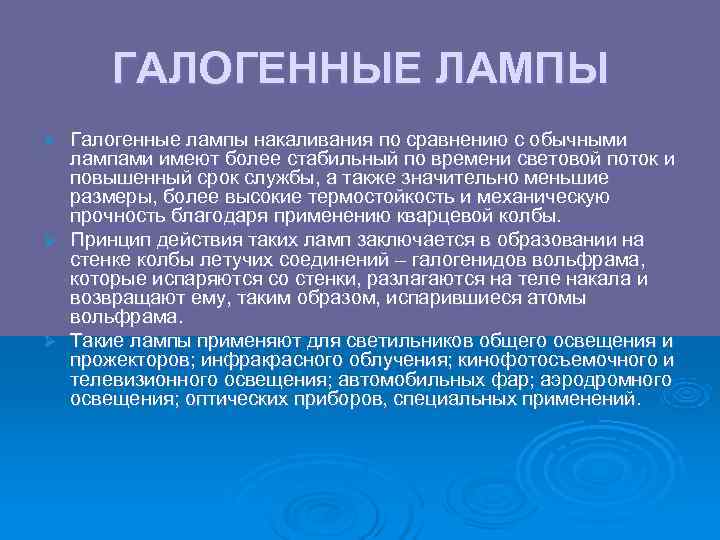 ГАЛОГЕННЫЕ ЛАМПЫ

Галогенные лампы накаливания по сравнению с обычными лампами имеют более стабильный по времени световой поток и повышенный срок службы, а также значительно меньшие размеры, более высокие термостойкость и механическую прочность благодаря применению кварцевой колбы.

Принцип действия таких ламп заключается в образовании на стенке колбы летучих соединений – галогенидов вольфрама, которые испаряются со стенки, разлагаются на теле накала и возвращают ему, таким образом, испарившиеся атомы вольфрама.

Такие лампы применяют для светильников общего освещения и прожекторов; инфракрасного облучения; кинофотосъемочного и телевизионного освещения; автомобильных фар; аэродромного освещения; оптических приборов, специальных применений.